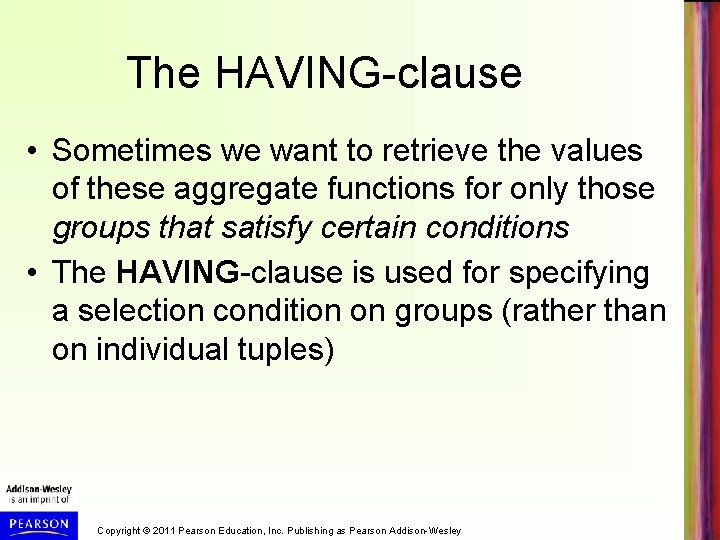 The HAVING-clause

• Sometimes we want to retrieve the values of these aggregate functions for only those groups that satisfy certain conditions
• The HAVING-clause is used for specifying a selection condition on groups (rather than on individual tuples)

Addison-Wesley is an imprint of

PEARSON

Copyright © 2011 Pearson Education, Inc. Publishing as Pearson Addison-Wesley